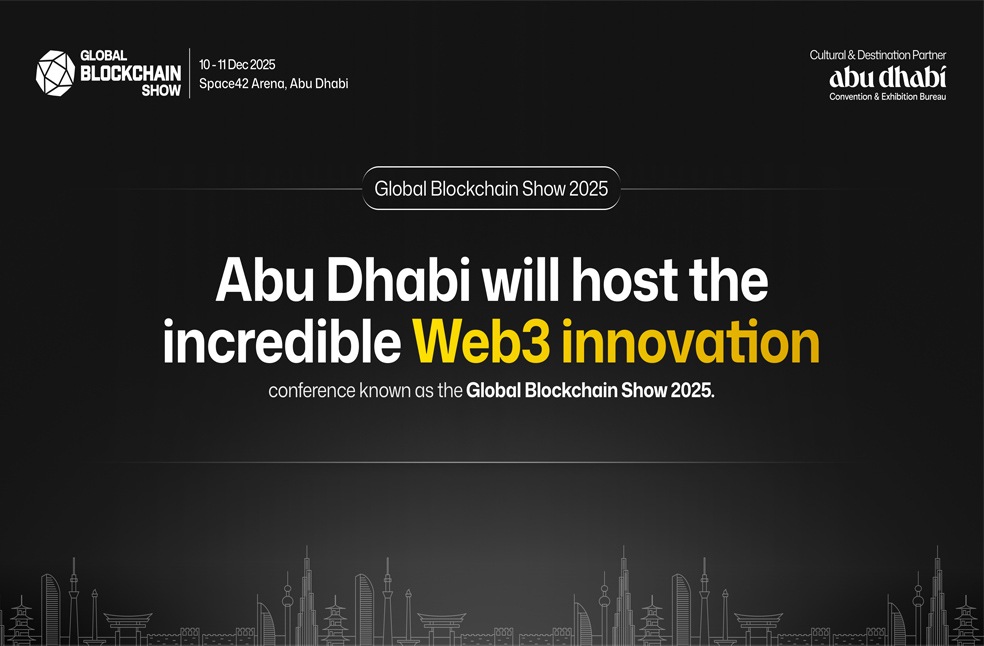 GLOBAL BLOCKCHAIN SHOW

10 - 11 Dec 2025
Space42 Arena, Abu Dhabi

Cultural & Destination Partner
abu dhabi
Convention & Exhibition Bureau

Global Blockchain Show 2025

Abu Dhabi will host the incredible Web3 innovation

conference known as the Global Blockchain Show 2025.